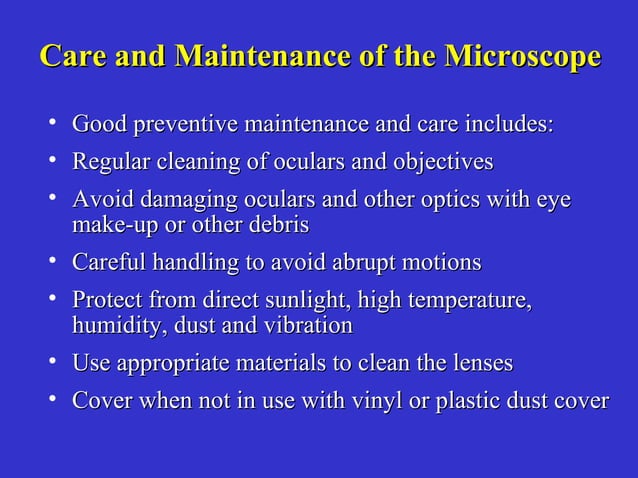 Care and Maintenance of the Microscope

• Good preventive maintenance and care includes:
• Regular cleaning of oculars and objectives
• Avoid damaging oculars and other optics with eye make-up or other debris
• Careful handling to avoid abrupt motions
• Protect from direct sunlight, high temperature, humidity, dust and vibration
• Use appropriate materials to clean the lenses
• Cover when not in use with vinyl or plastic dust cover